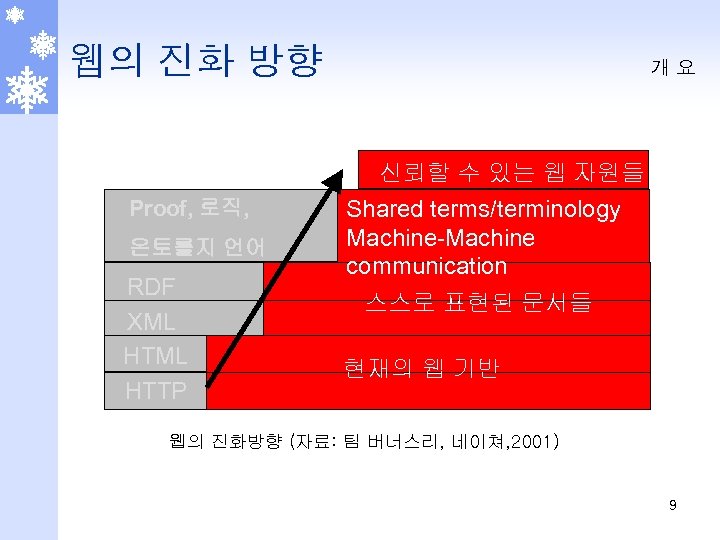 웹의 진화 방향

개 요

신뢰할 수 있는 웹 자원들

Proof, 로직, 온토롤지 언어

Shared terms/terminology Machine-Machine communication

RDF

XML

스스로 표현된 문서들

HTML

HTTP

현재의 웹 기반

웹의 진화방향 (자료: 팀 버너스리, 네이쳐,2001)

9